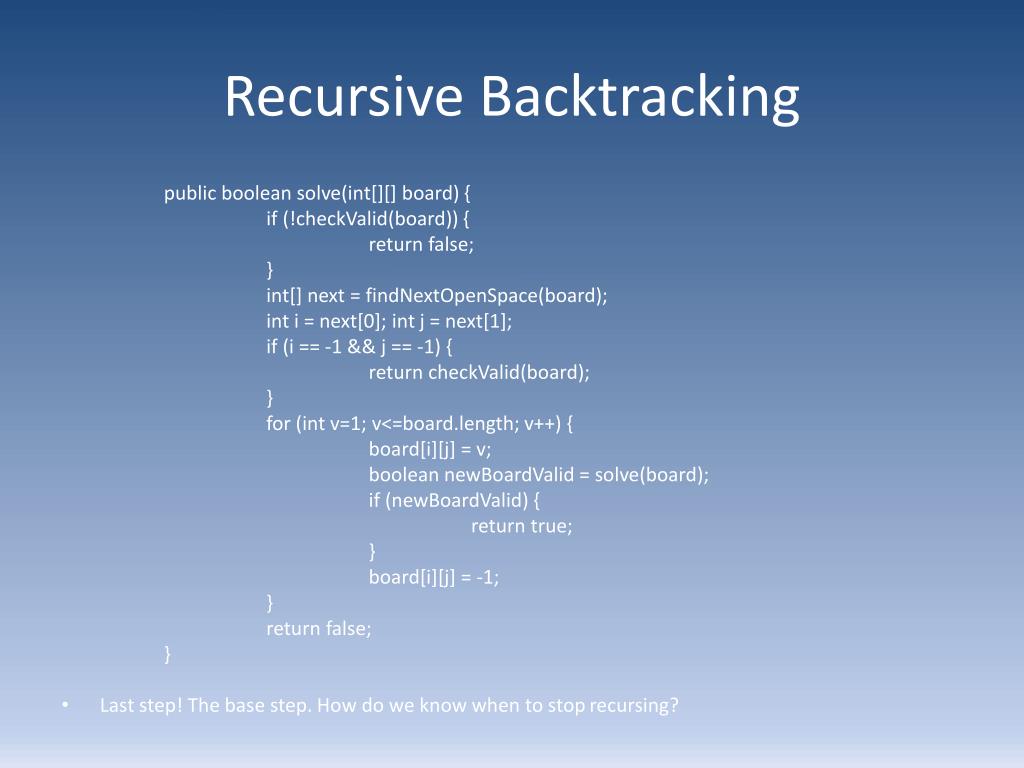 Recursive Backtracking

public boolean solve(int[][] board) {
    if (!checkValid(board)) {
        return false;
    }
    int[] next = findNextOpenSpace(board);
    int i = next[0]; int j = next[1];
    if (i == -1 && j == -1) {
        return checkValid(board);
    }
    for (int v=1; v<=board.length; v++) {
        board[i][j] = v;
        boolean newBoardValid = solve(board);
        if (newBoardValid) {
            return true;
        }
        board[i][j] = -1;
    }
    return false;
}

• Last step! The base step. How do we know when to stop recursing?